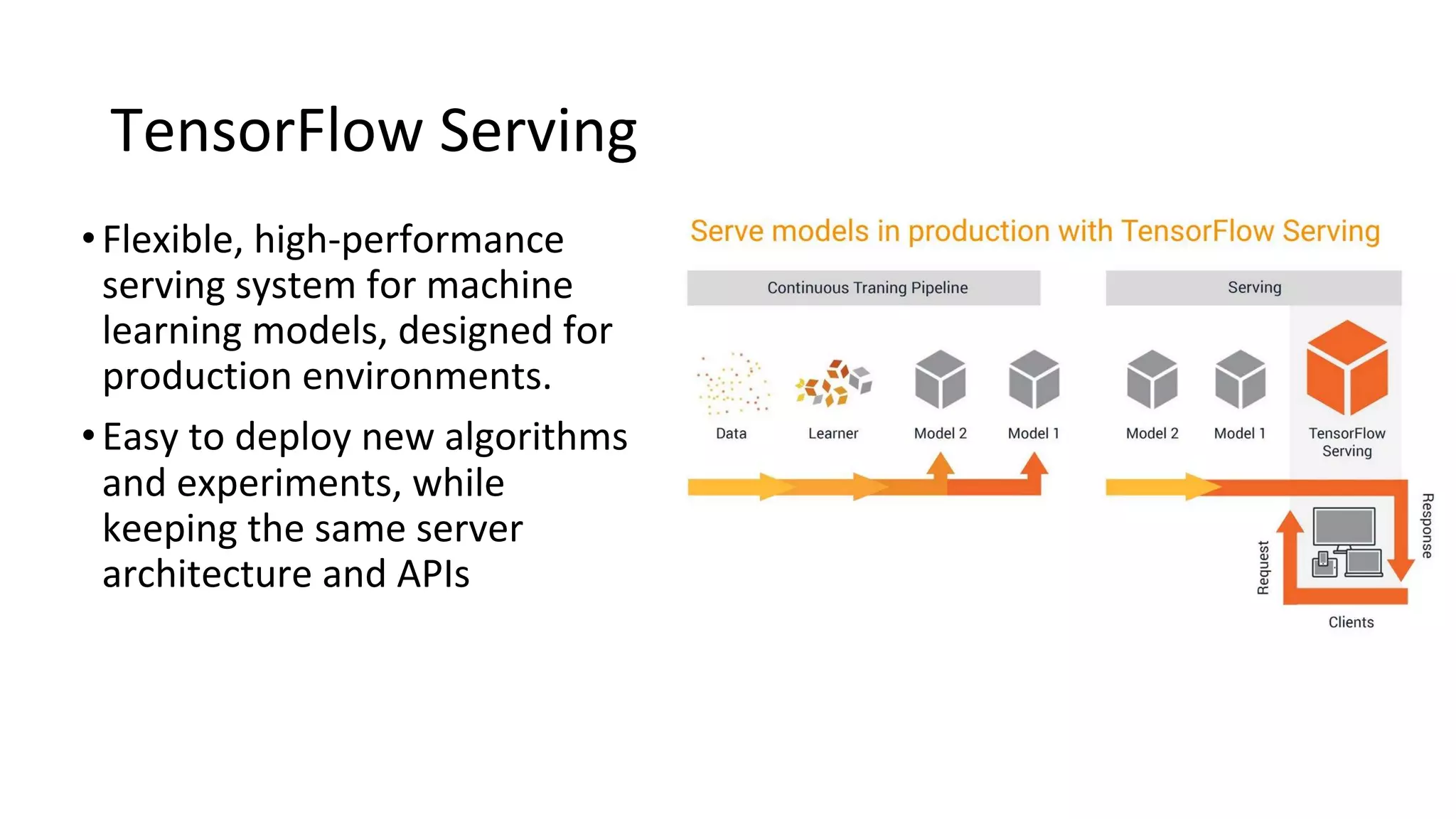 TensorFlow Serving

• Flexible, high-performance serving system for machine learning models, designed for production environments.

• Easy to deploy new algorithms and experiments, while keeping the same server architecture and APIs

Serve models in production with TensorFlow Serving

Continuous Traning Pipeline

Serving

Data

Learner

Model 2

Model 1

Model 2

Model 1

TensorFlow Serving

Request

Response

Clients